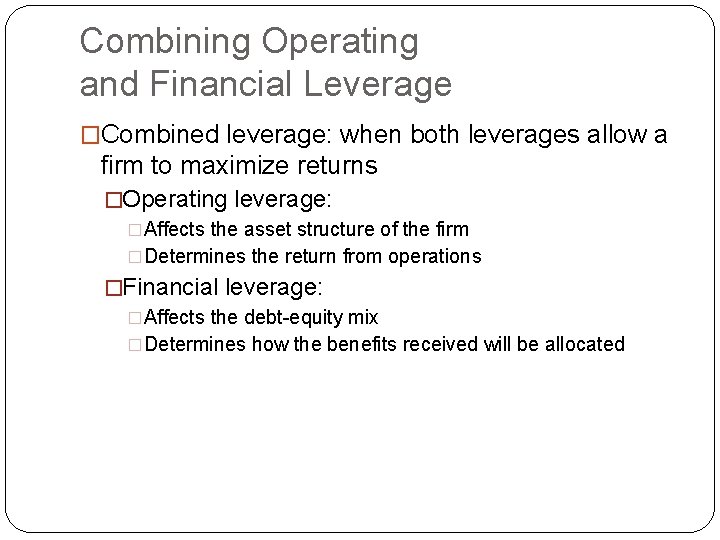 Combining Operating and Financial Leverage

□Combined leverage: when both leverages allow a firm to maximize returns

□Operating leverage:

□Affects the asset structure of the firm

□Determines the return from operations

□Financial leverage:

□Affects the debt-equity mix

□Determines how the benefits received will be allocated